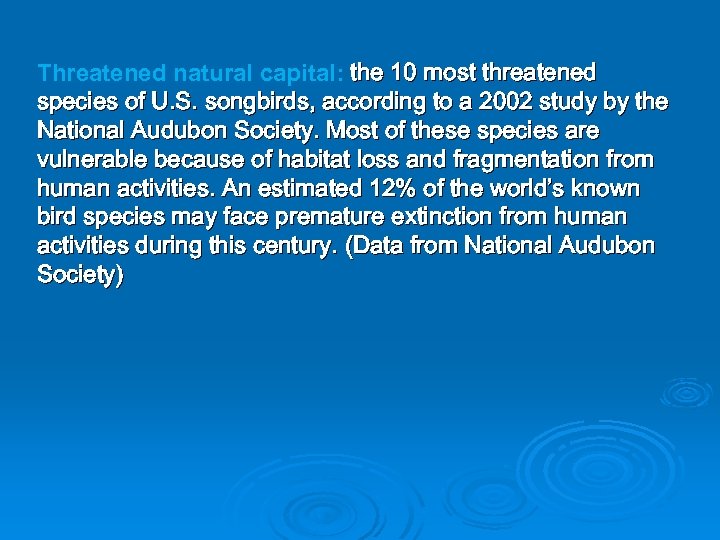 Threatened natural capital: the 10 most threatened species of U.S. songbirds, according to a 2002 study by the National Audubon Society. Most of these species are vulnerable because of habitat loss and fragmentation from human activities. An estimated 12% of the world's known bird species may face premature extinction from human activities during this century. (Data from National Audubon Society)